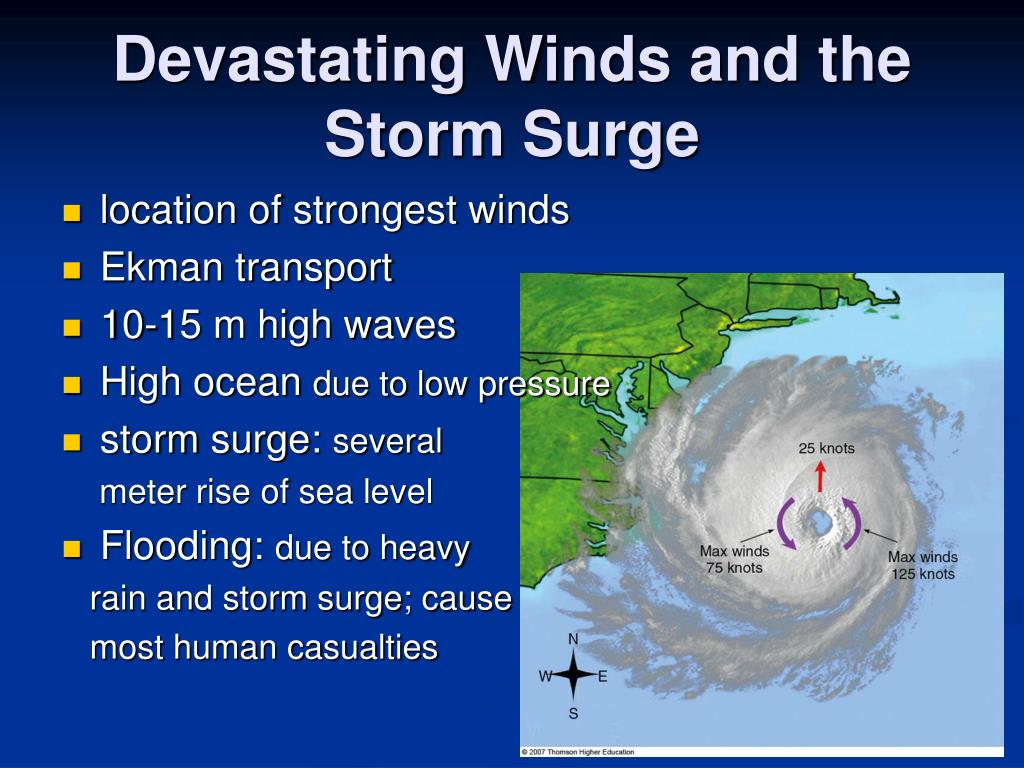 Devastating Winds and the Storm Surge

- location of strongest winds
- Ekman transport
- 10-15 m high waves
- High ocean due to low pressure
- storm surge: several meter rise of sea level
- Flooding: due to heavy rain and storm surge; cause most human casualties

25 knots

Max winds 75 knots

Max winds 125 knots

N

W

E

S

© 2007 Thomson Higher Education